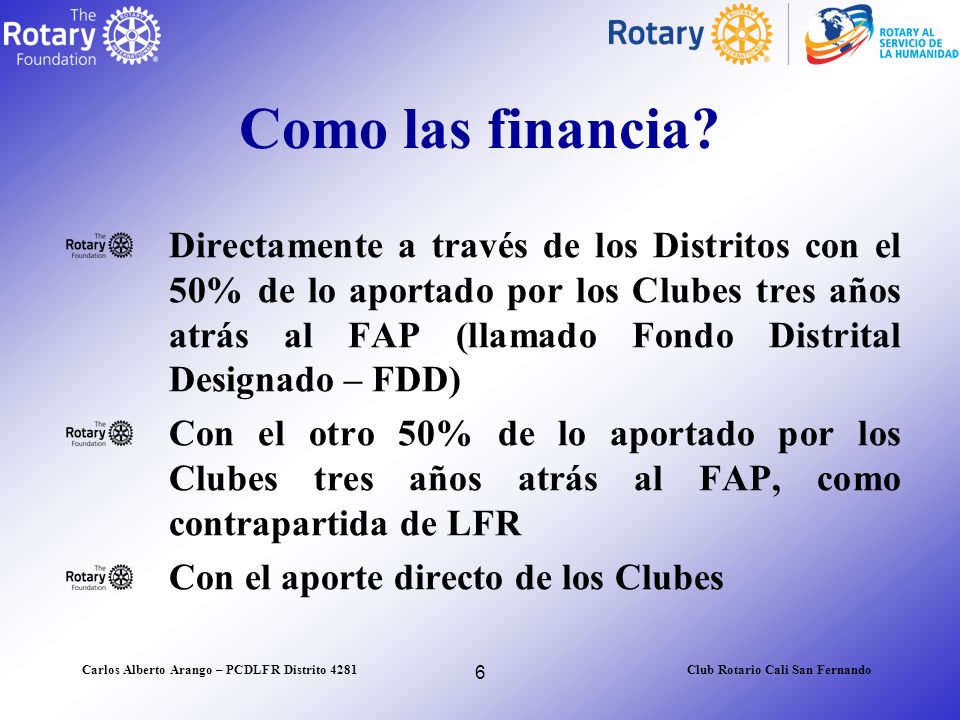 The Rotary Foundation

Rotary

ROTARY AL SERVICIO DE LA HUMANIDAD

Como las financia?

The Rotary Foundation Directamente a través de los Distritos con el 50% de lo aportado por los Clubes tres años atrás al FAP (llamado Fondo Distrital Designado – FDD)

The Rotary Foundation Con el otro 50% de lo aportado por los Clubes tres años atrás al FAP, como contrapartida de LFR

The Rotary Foundation Con el aporte directo de los Clubes

Carlos Alberto Arango – PCDLFR Distrito 4281

6

Club Rotario Cali San Fernando